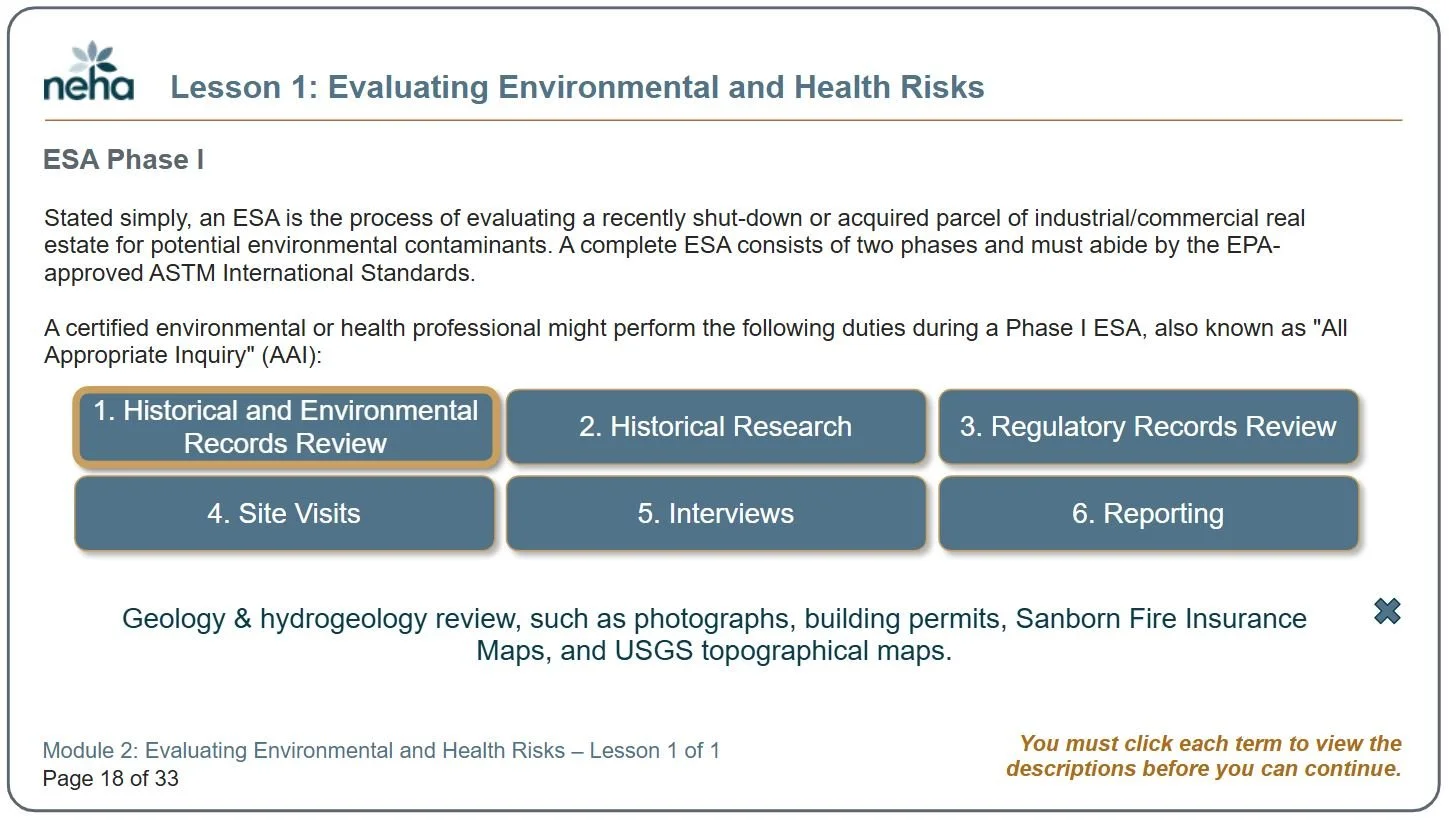 neha

Lesson 1: Evaluating Environmental and Health Risks

ESA Phase I

Stated simply, an ESA is the process of evaluating a recently shut-down or acquired parcel of industrial/commercial real estate for potential environmental contaminants. A complete ESA consists of two phases and must abide by the EPA-approved ASTM International Standards.

A certified environmental or health professional might perform the following duties during a Phase I ESA, also known as "All Appropriate Inquiry" (AAI):

1. Historical and Environmental Records Review

2. Historical Research

3. Regulatory Records Review

4. Site Visits

5. Interviews

6. Reporting

Geology & hydrogeology review, such as photographs, building permits, Sanborn Fire Insurance Maps, and USGS topographical maps.

Module 2: Evaluating Environmental and Health Risks – Lesson 1 of 1
Page 18 of 33

You must click each term to view the descriptions before you can continue.